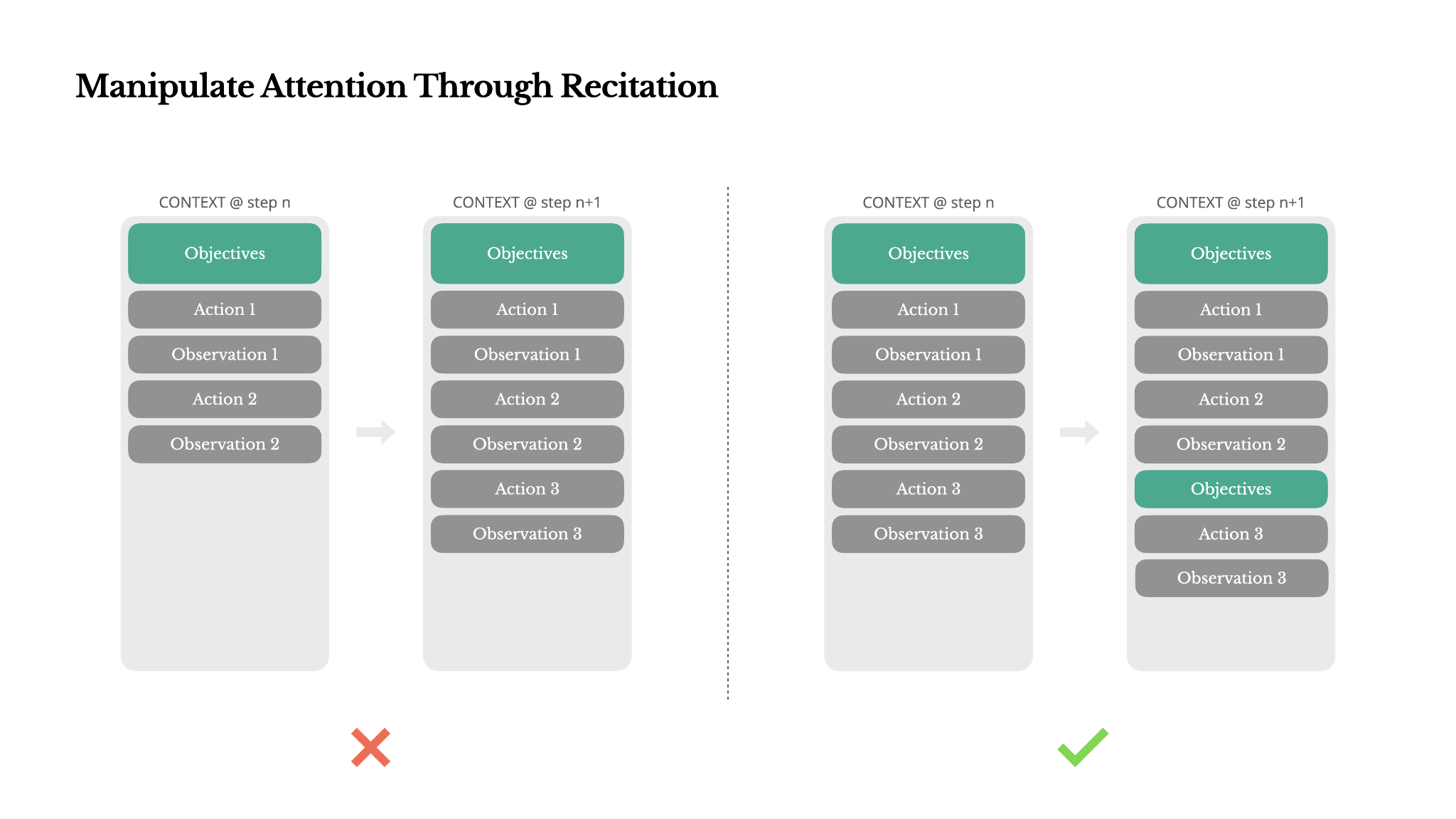 Manipulate Attention Through Recitation

CONTEXT @ step n

Objectives
Action 1
Observation 1
Action 2
Observation 2

CONTEXT @ step n+1

Objectives
Action 1
Observation 1
Action 2
Observation 2
Action 3
Observation 3

CONTEXT @ step n

Objectives
Action 1
Observation 1
Action 2
Observation 2
Action 3
Observation 3

CONTEXT @ step n+1

Objectives
Action 1
Observation 1
Action 2
Observation 2
Objectives
Action 3
Observation 3